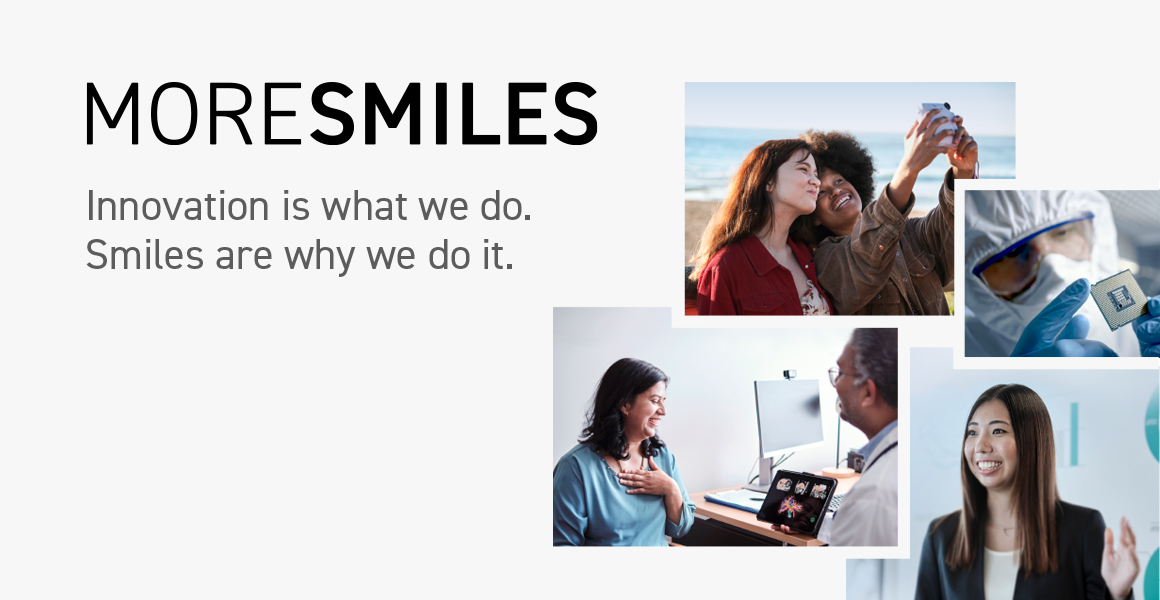 MORESMILES

Innovation is what we do. Smiles are why we do it.